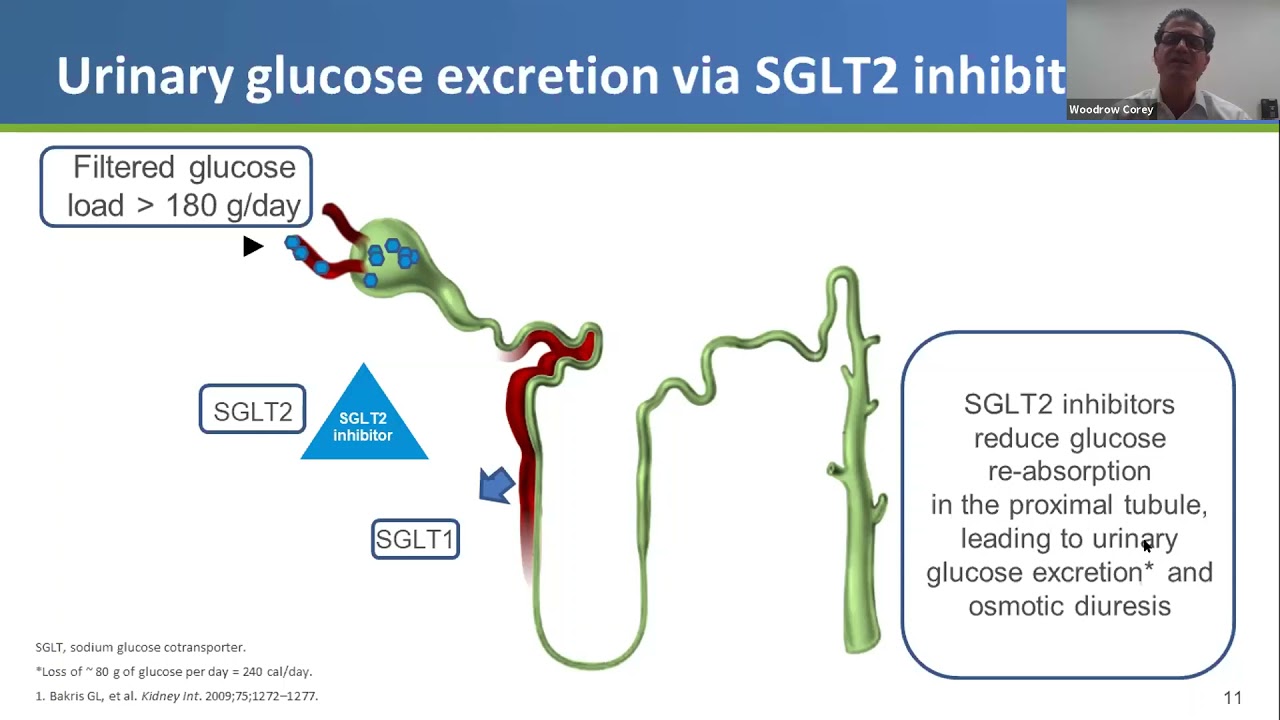 Urinary glucose excretion via SGLT2 inhibit

Woodrow Corey

Filtered glucose load > 180 g/day

SGLT2

SGLT2 inhibitor

SGLT1

SGLT2 inhibitors reduce glucose re-absorption in the proximal tubule, leading to urinary glucose excretion* and osmotic diuresis

SGLT, sodium glucose cotransporter.

*Loss of ~ 80 g of glucose per day = 240 cal/day.

1. Bakris GL, et al. Kidney Int. 2009;75;1272–1277.

11